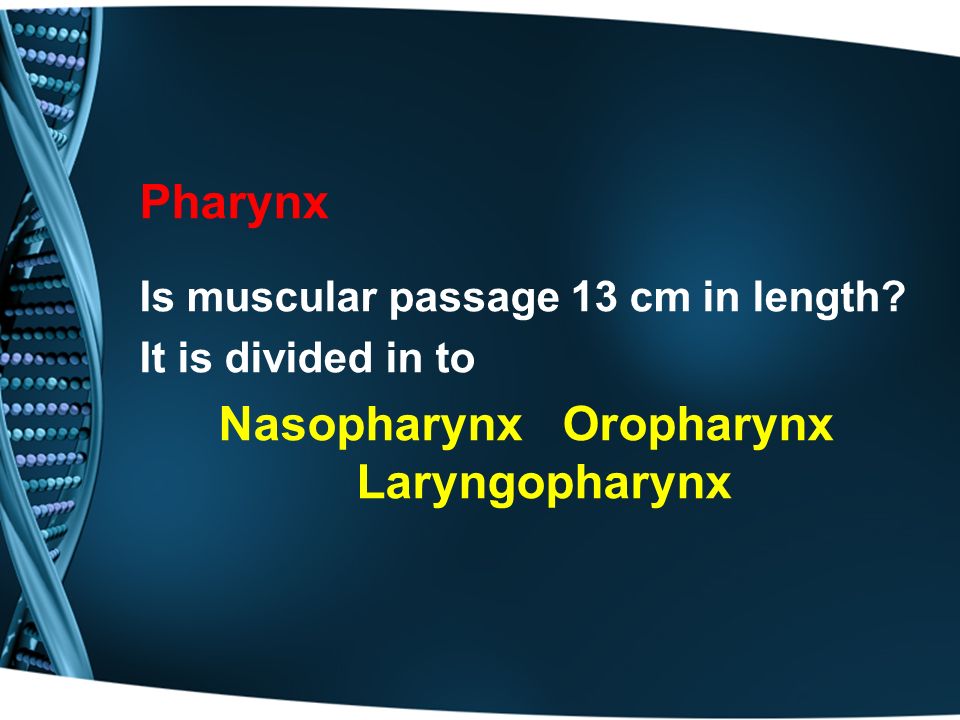 Pharynx

Is muscular passage 13 cm in length?
It is divided in to

Nasopharynx Oropharynx
Laryngopharynx